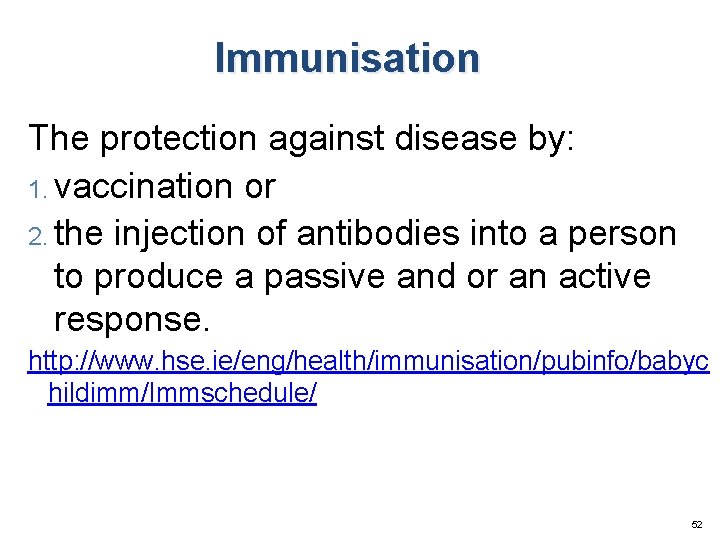 Immunisation

The protection against disease by:

1. vaccination or
2. the injection of antibodies into a person to produce a passive and or an active response.

http://www.hse.ie/eng/health/immunisation/pubinfo/babychildimm/Immschedule/

52